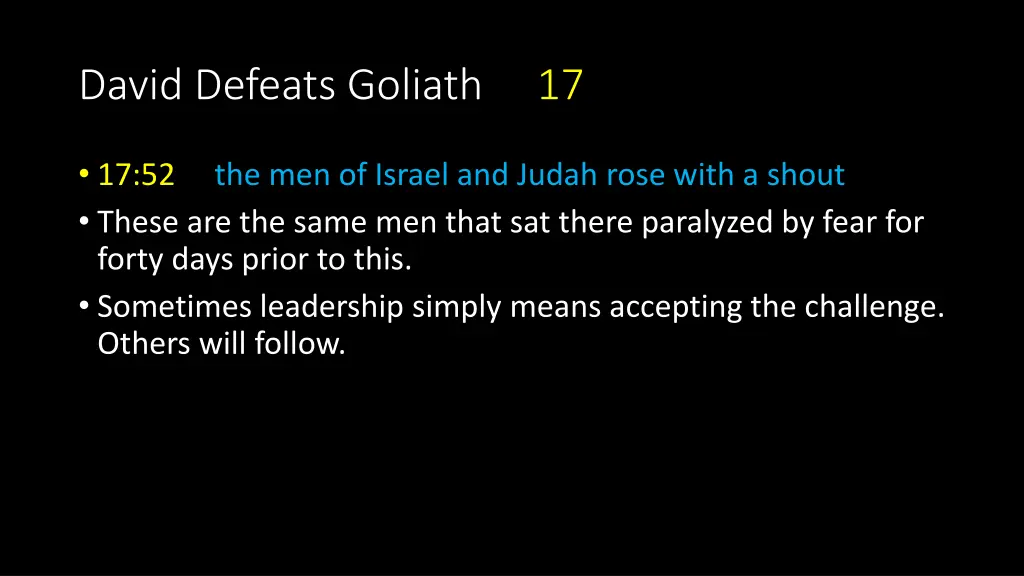 David Defeats Goliath 17

• 17:52 the men of Israel and Judah rose with a shout
• These are the same men that sat there paralyzed by fear for forty days prior to this.
• Sometimes leadership simply means accepting the challenge. Others will follow.